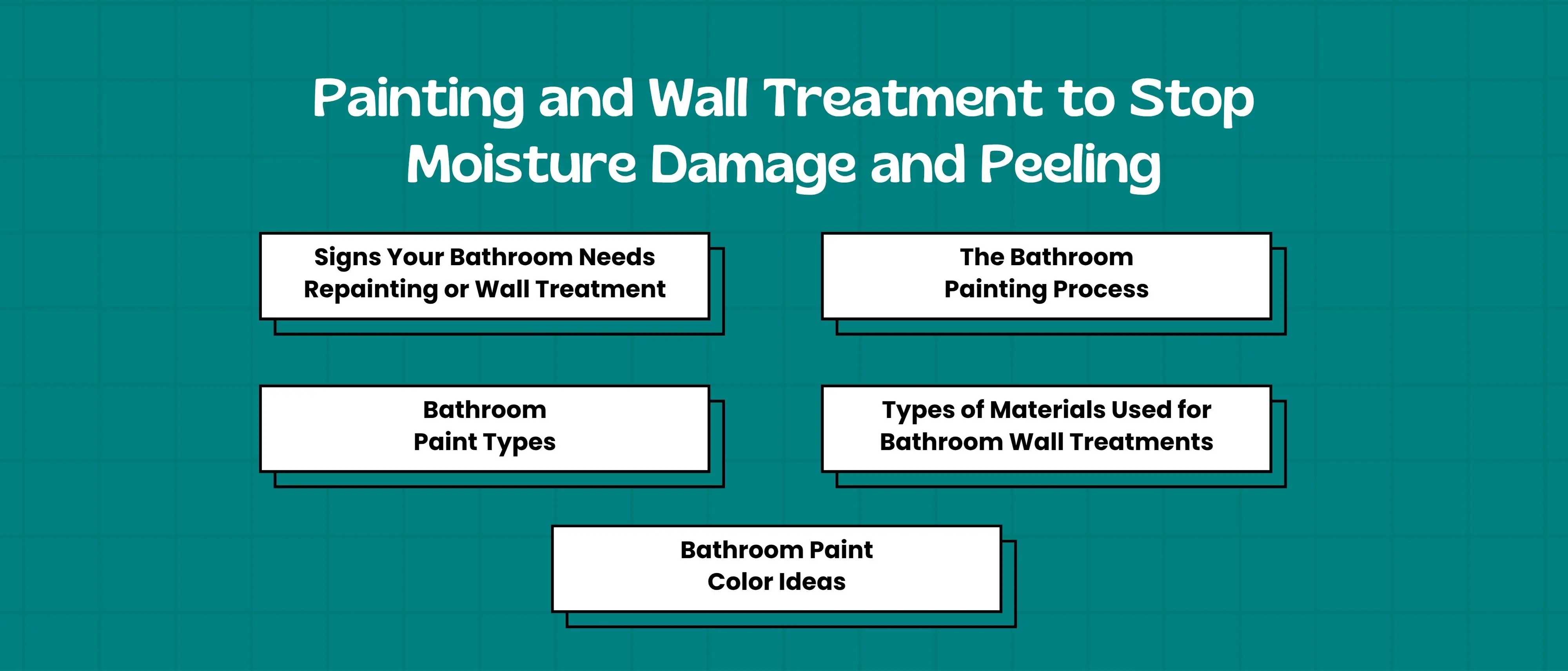 Painting and Wall Treatment to Stop Moisture Damage and Peeling

Signs Your Bathroom Needs Repainting or Wall Treatment

The Bathroom Painting Process

Bathroom Paint Types

Types of Materials Used for Bathroom Wall Treatments

Bathroom Paint Color Ideas